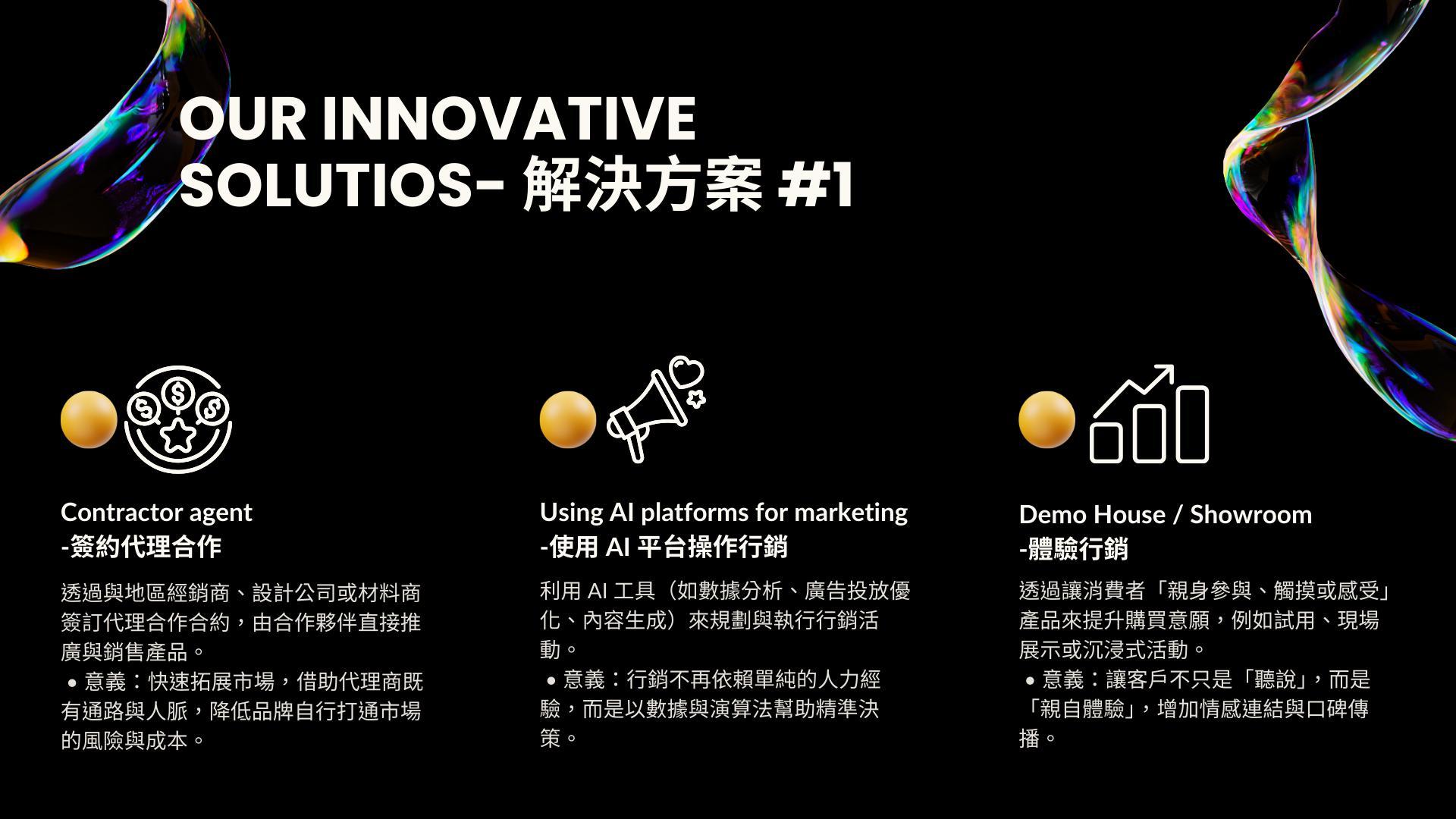 OUR INNOVATIVE SOLUTIOS- 解決方案 #1

Contractor agent
-簽約代理合作

透過與地區經銷商、設計公司或材料商簽訂代理合作合約，由合作夥伴直接推廣與銷售產品。
• 意義：快速拓展市場，借助代理商既有通路與人脈，降低品牌自行打通市場的風險與成本。

Using AI platforms for marketing
-使用 AI 平台操作行銷

利用 AI 工具（如數據分析、廣告投放優化、內容生成）來規劃與執行行銷活動。
• 意義：行銷不再依賴單純的人力經驗，而是以數據與演算法幫助精準決策。

Demo House / Showroom
-體驗行銷

透過讓消費者「親身參與、觸摸或感受」產品來提升購買意願，例如試用、現場展示或沉浸式活動。
• 意義：讓客戶不只是「聽說」，而是「親自體驗」，增加情感連結與口碑傳播。